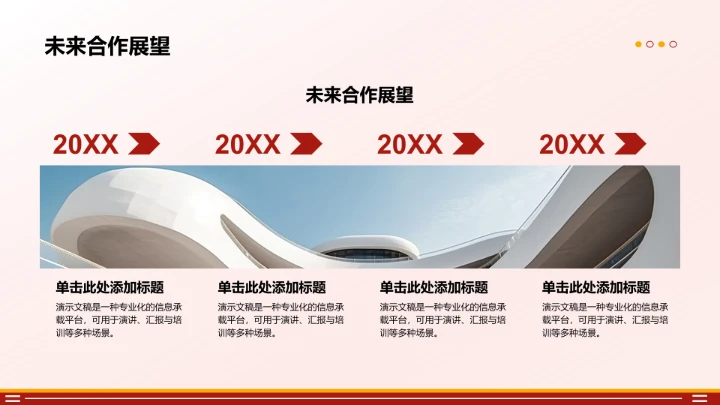 未来合作展望

未来合作展望

20XX

20XX

20XX

20XX

单击此处添加标题

演示文稿是一种专业化的信息承载平台，可用于演讲、汇报与培训等多种场景。

单击此处添加标题

演示文稿是一种专业化的信息承载平台，可用于演讲、汇报与培训等多种场景。

单击此处添加标题

演示文稿是一种专业化的信息承载平台，可用于演讲、汇报与培训等多种场景。

单击此处添加标题

演示文稿是一种专业化的信息承载平台，可用于演讲、汇报与培训等多种场景。